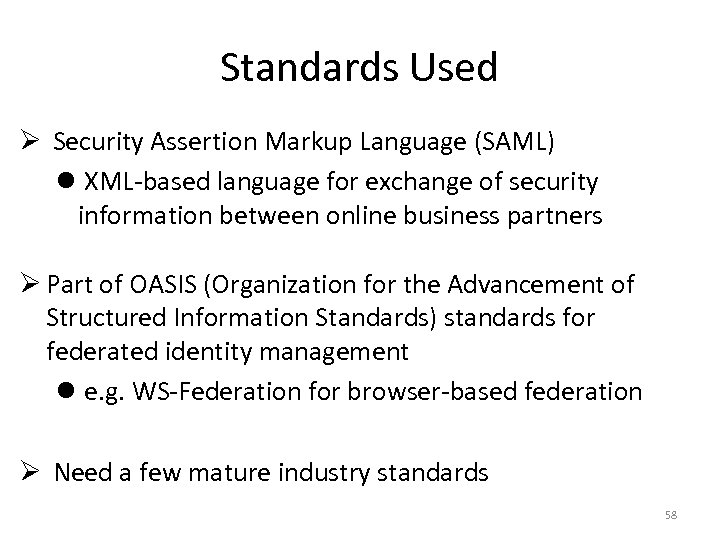 Standards Used

➢ Security Assertion Markup Language (SAML)

● XML-based language for exchange of security information between online business partners

➢ Part of OASIS (Organization for the Advancement of Structured Information Standards) standards for federated identity management

● e.g. WS-Federation for browser-based federation

➢ Need a few mature industry standards

58